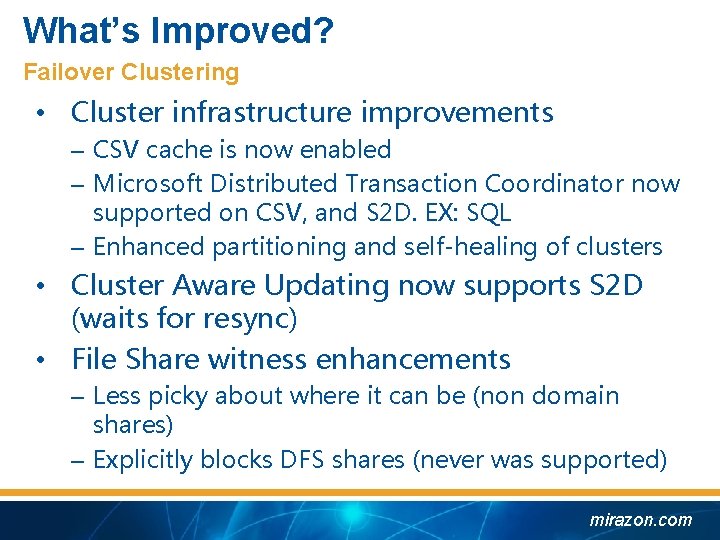 What's Improved?
Failover Clustering

• Cluster infrastructure improvements
  – CSV cache is now enabled
  – Microsoft Distributed Transaction Coordinator now supported on CSV, and S2D. EX: SQL
  – Enhanced partitioning and self-healing of clusters
• Cluster Aware Updating now supports S2D (waits for resync)
• File Share witness enhancements
  – Less picky about where it can be (non domain shares)
  – Explicitly blocks DFS shares (never was supported)

mirazon.com